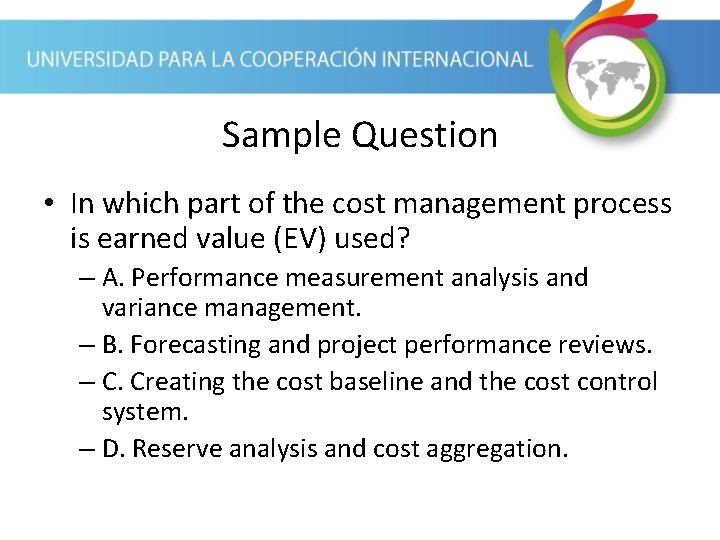 UNIVERSIDAD PARA LA COOPERACIÓN INTERNACIONAL

Sample Question

• In which part of the cost management process is earned value (EV) used?
– A. Performance measurement analysis and variance management.
– B. Forecasting and project performance reviews.
– C. Creating the cost baseline and the cost control system.
– D. Reserve analysis and cost aggregation.